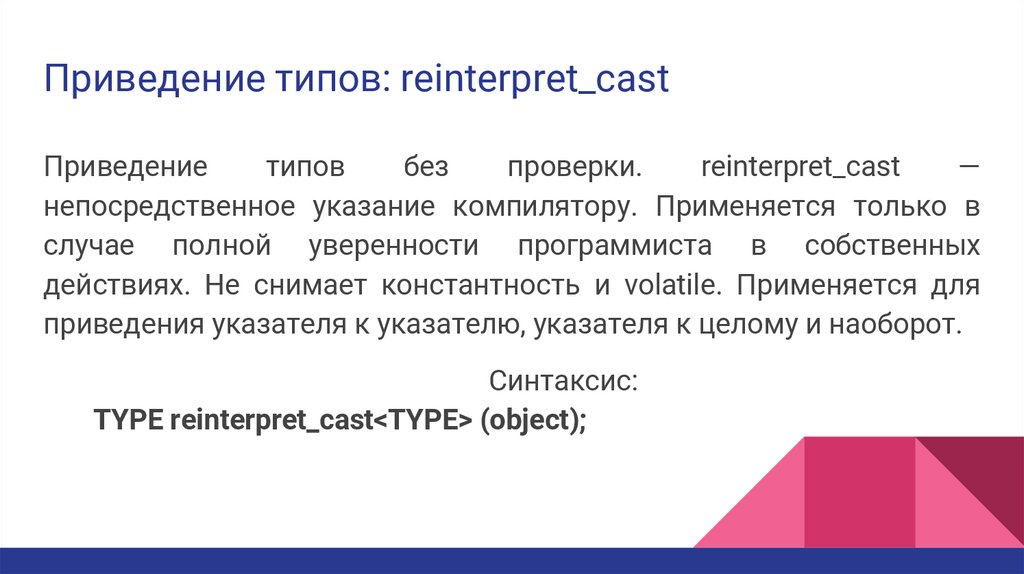 Приведение типов: reinterpret_cast

Приведение типов без проверки. reinterpret_cast — непосредственное указание компилятору. Применяется только в случае полной уверенности программиста в собственных действиях. Не снимает константность и volatile. Применяется для приведения указателя к указателю, указателя к целому и наоборот.

Синтаксис:
TYPE reinterpret_cast<TYPE> (object);